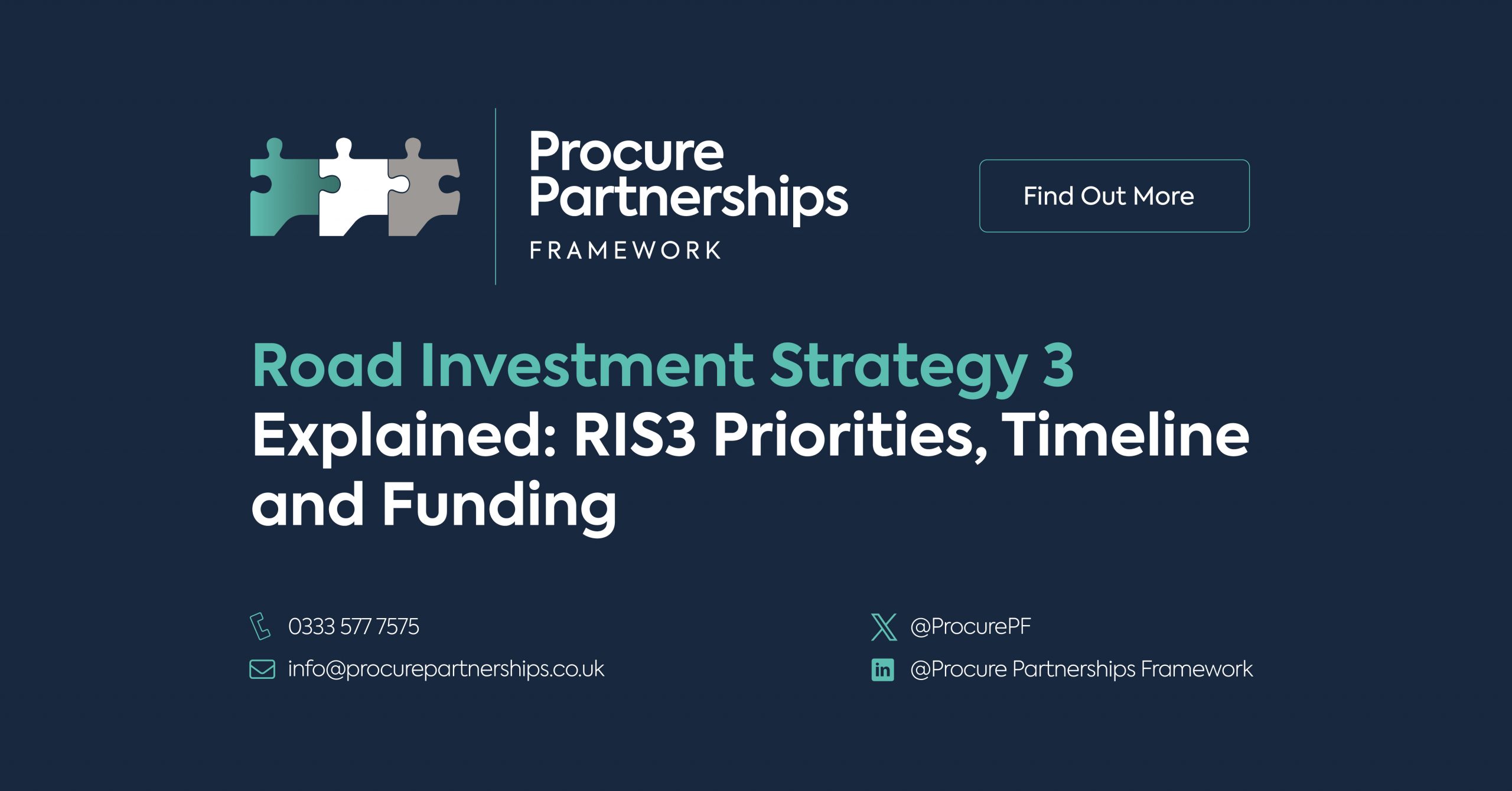 Procure Partnerships FRAMEWORK

Find Out More

Road Investment Strategy 3 Explained: RIS3 Priorities, Timeline and Funding

0333 577 7575

info@procurepartnerships.co.uk

@ProcurePF

@Procure Partnerships Framework